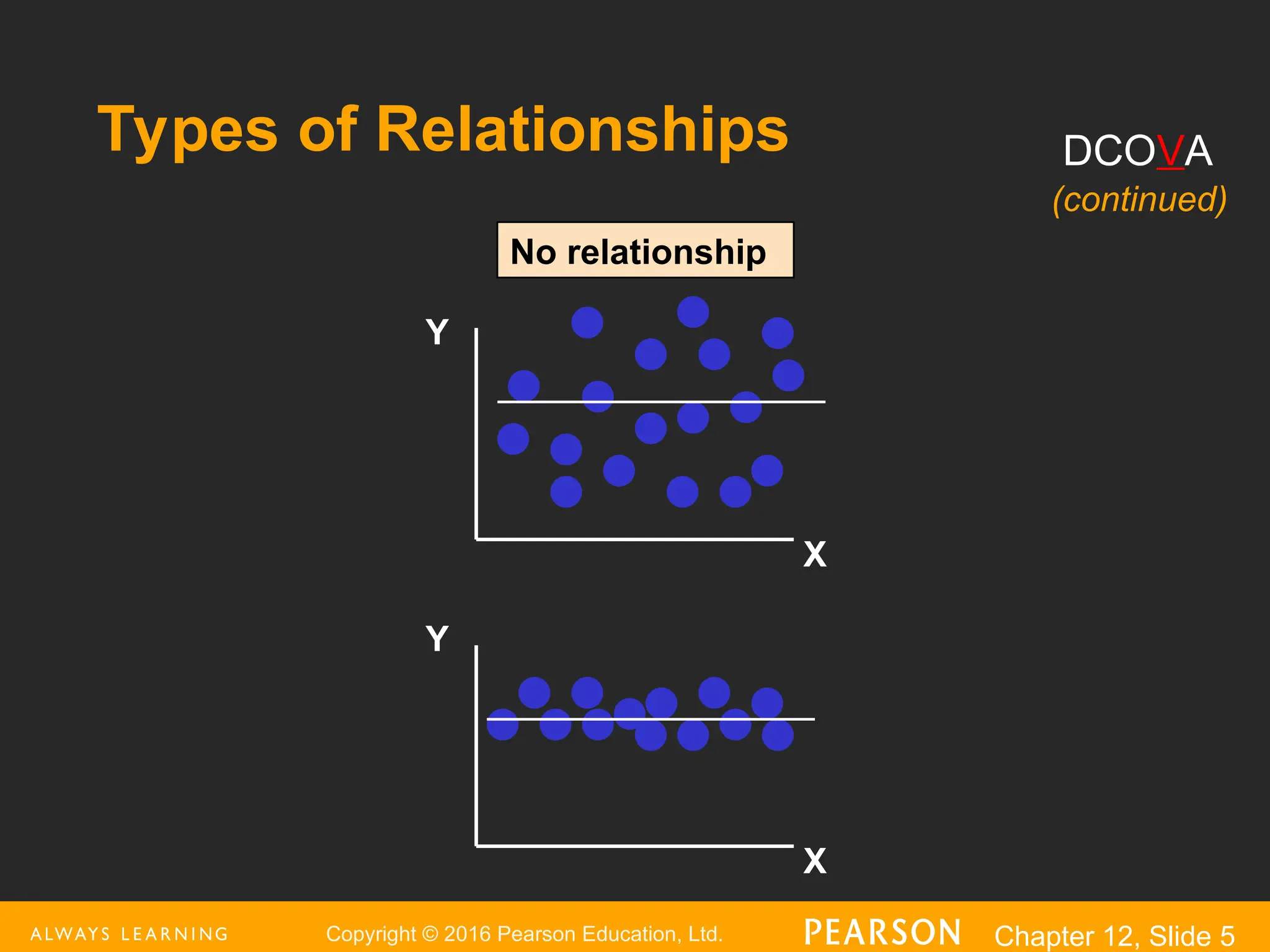 Types of Relationships

DCOVA
(continued)

No relationship

Y

X

Y

X

ALWAYS LEARNING

Copyright © 2016 Pearson Education, Ltd.

PEARSON

Chapter 12, Slide 5